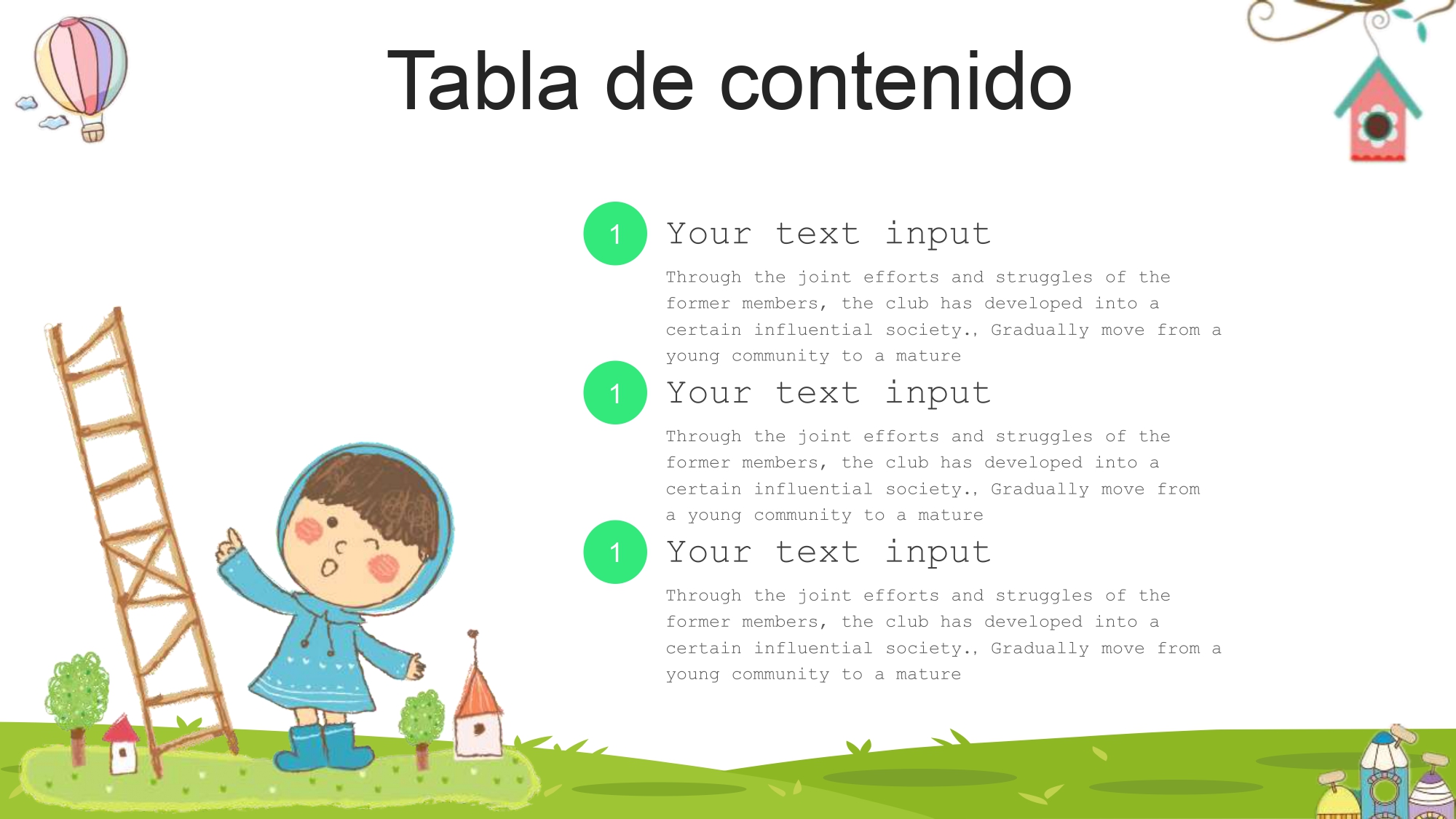 Tabla de contenido

1

Your text input

Through the joint efforts and struggles of the former members, the club has developed into a certain influential society., Gradually move from a young community to a mature

1

Your text input

Through the joint efforts and struggles of the former members, the club has developed into a certain influential society., Gradually move from a young community to a mature

1

Your text input

Through the joint efforts and struggles of the former members, the club has developed into a certain influential society., Gradually move from a young community to a mature